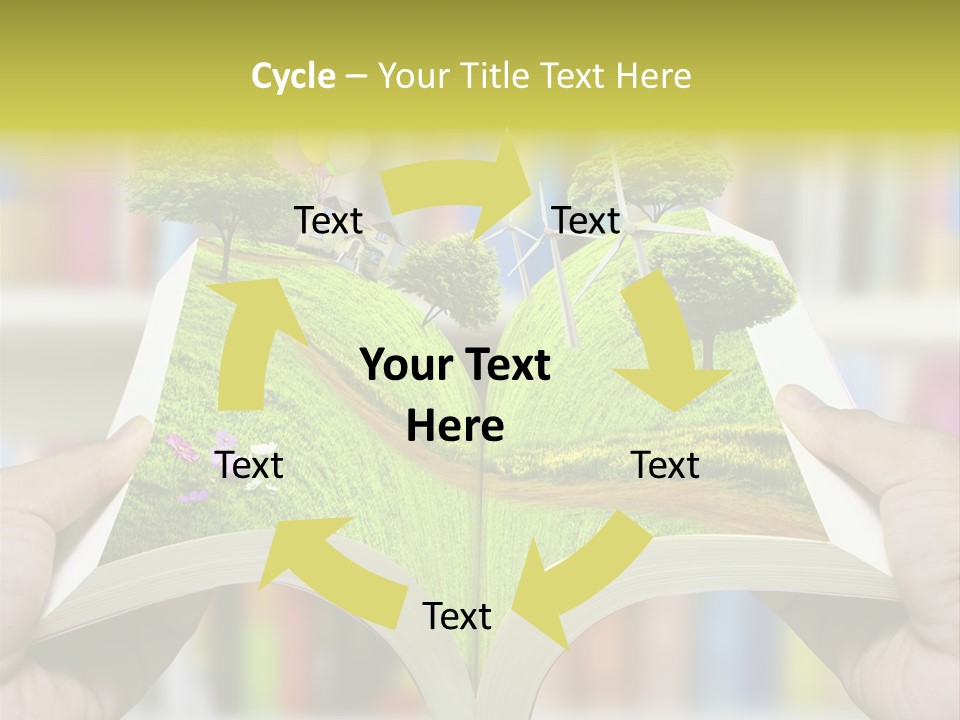 Cycle – Your Title Text Here

Text

Text

Your Text Here

Text

Text

Text